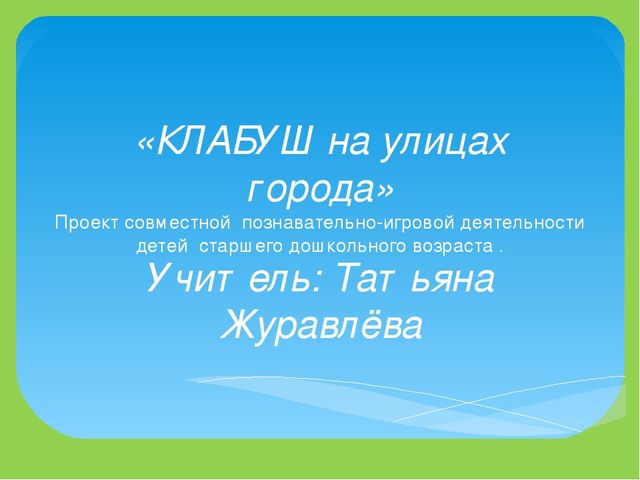 «КЛАБУШ на улицах города»
Проект совместной познавательно-игровой деятельности детей старшего дошкольного возраста .
Учитель: Татьяна Журавлёва